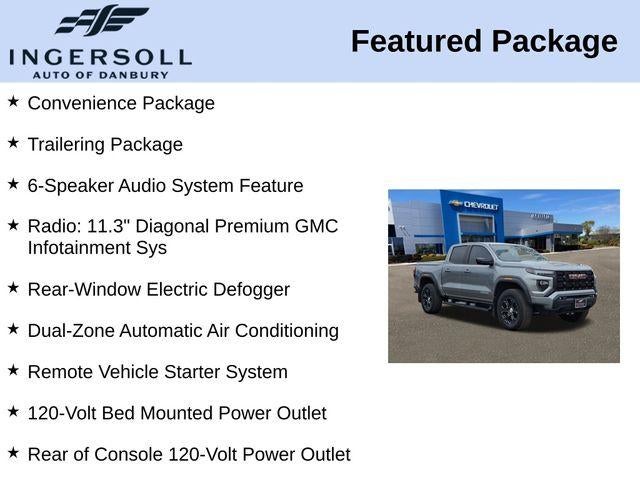 INGERSOLL
AUTO OF DANBURY

Featured Package

★ Convenience Package

★ Trailering Package

★ 6-Speaker Audio System Feature

★ Radio: 11.3" Diagonal Premium GMC Infotainment Sys

★ Rear-Window Electric Defogger

★ Dual-Zone Automatic Air Conditioning

★ Remote Vehicle Starter System

★ 120-Volt Bed Mounted Power Outlet

★ Rear of Console 120-Volt Power Outlet

CHEVROLET